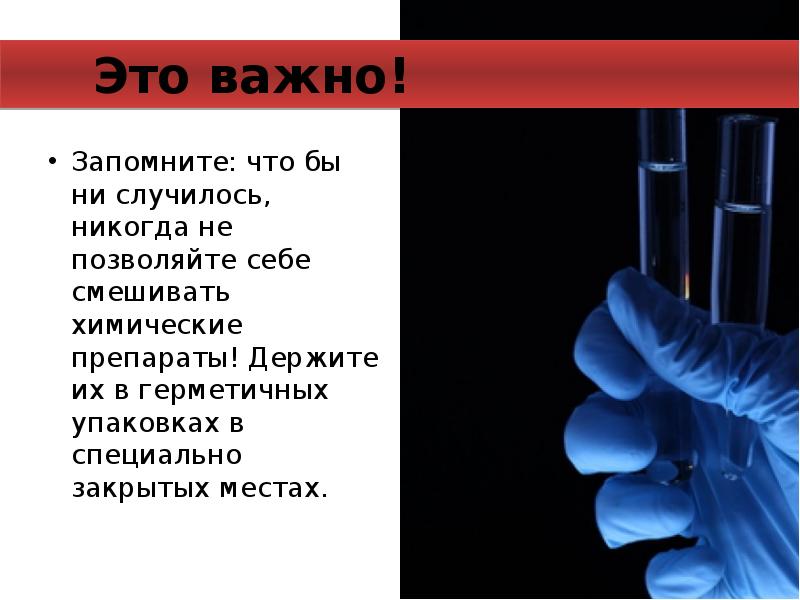 Это важно!

• Запомните: что бы ни случилось, никогда не позволяйте себе смешивать химические препараты! Держите их в герметичных упаковках в специально закрытых местах.